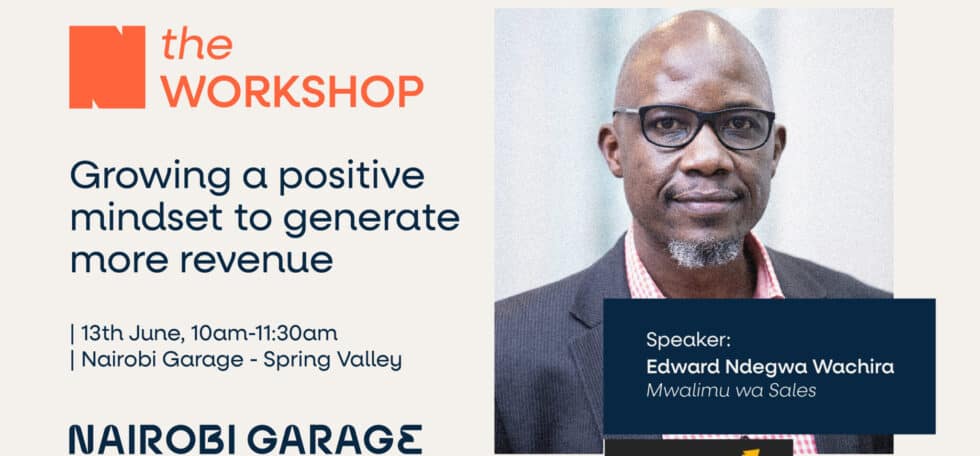 the WORKSHOP

Growing a positive mindset to generate more revenue

| 13th June, 10am-11:30am
| Nairobi Garage - Spring Valley

NAIROBI GARAGE

Speaker:
Edward Ndegwa Wachira
Mwalimu wa Sales